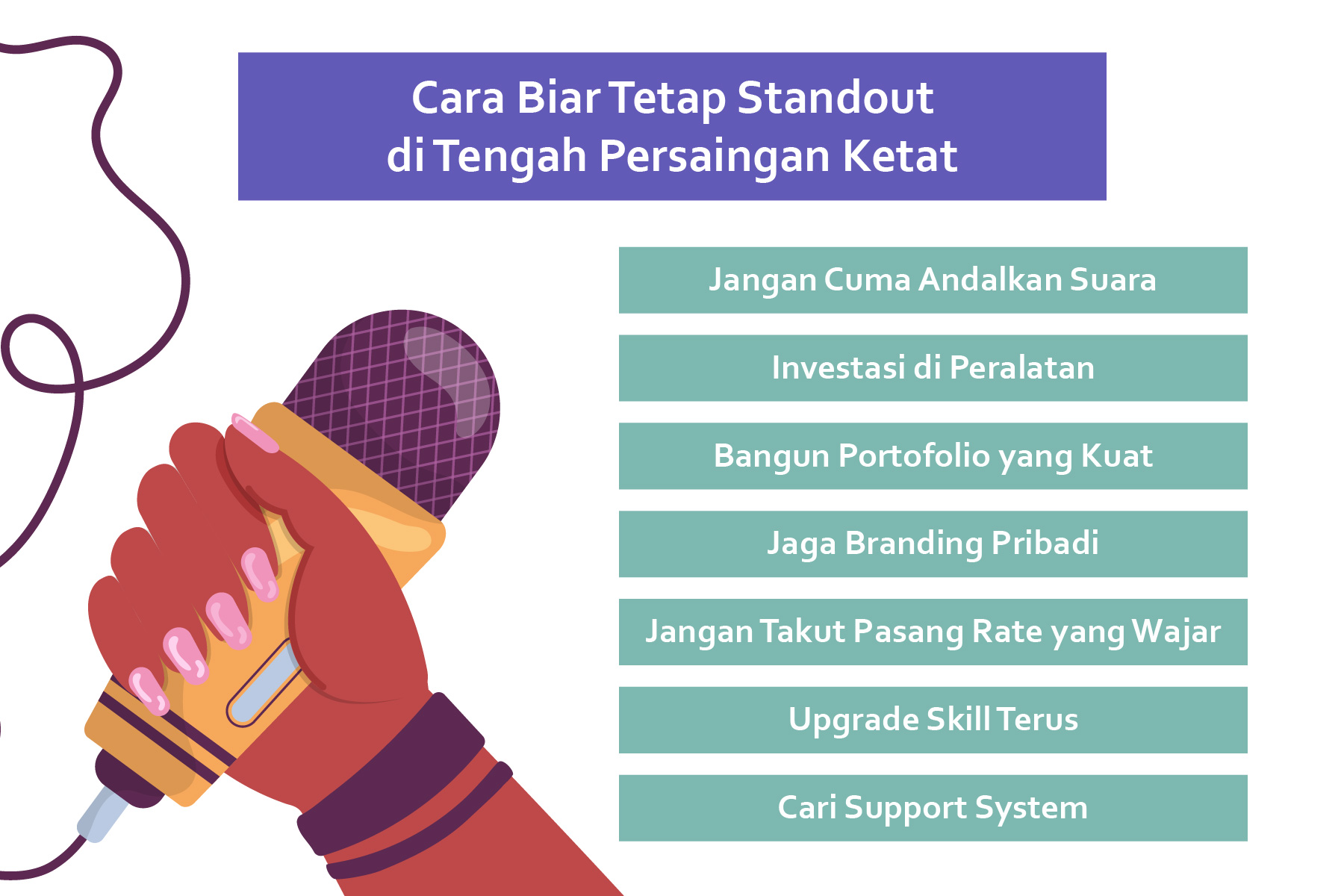 Cara Biar Tetap Standout di Tengah Persaingan Ketat

Jangan Cuma Andalkan Suara

Investasi di Peralatan

Bangun Portofolio yang Kuat

Jaga Branding Pribadi

Jangan Takut Pasang Rate yang Wajar

Upgrade Skill Terus

Cari Support System